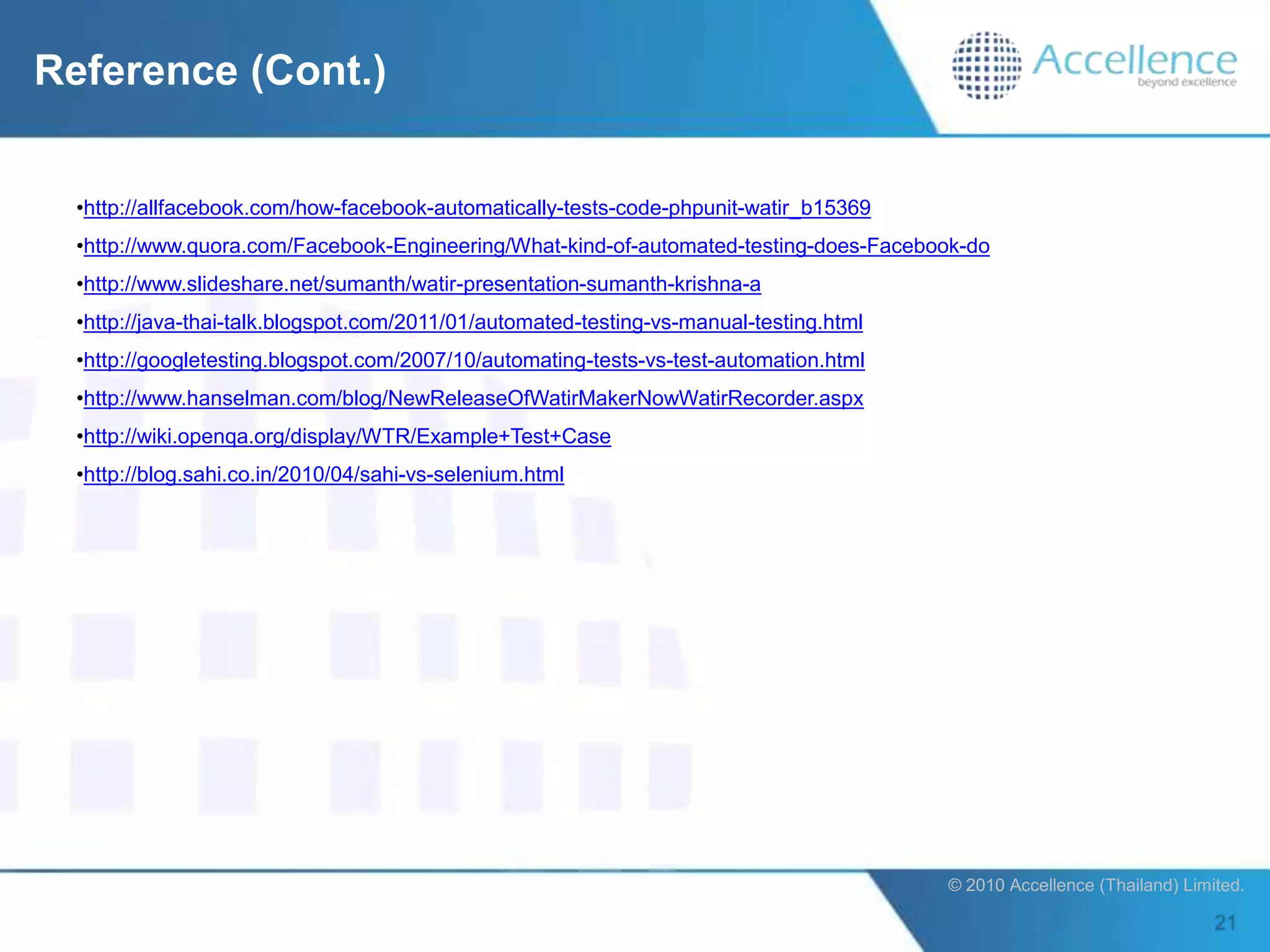 Reference (Cont.)

Accellence
beyond excellence

•http://allfacebook.com/how-facebook-automatically-tests-code-phpunit-watir_b15369

•http://www.quora.com/Facebook-Engineering/What-kind-of-automated-testing-does-Facebook-do

•http://www.slideshare.net/sumanth/watir-presentation-sumanth-krishna-a

•http://java-thai-talk.blogspot.com/2011/01/automated-testing-vs-manual-testing.html

•http://googletesting.blogspot.com/2007/10/automating-tests-vs-test-automation.html

•http://www.hanselman.com/blog/NewReleaseOfWatirMakerNowWatirRecorder.aspx

•http://wiki.openqa.org/display/WTR/Example+Test+Case

•http://blog.sahi.co.in/2010/04/sahi-vs-selenium.html

© 2010 Accellence (Thailand) Limited.

21